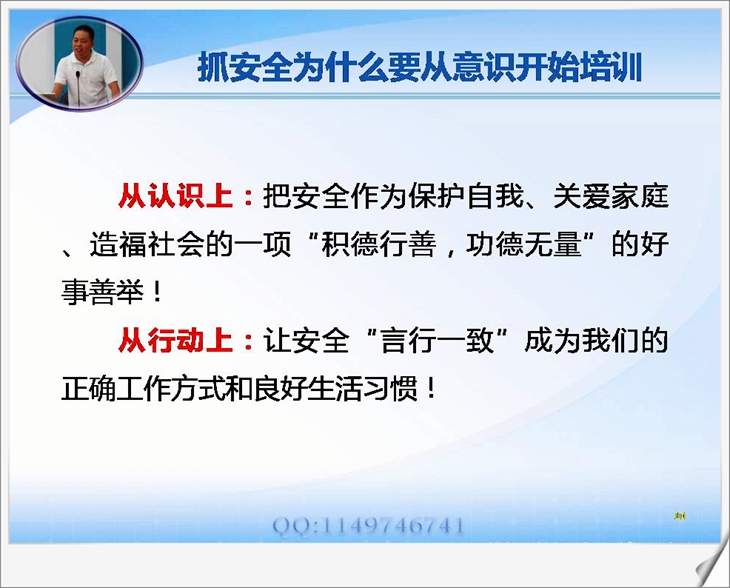 抓安全为什么要从意识开始培训

从认识上：把安全作为保护自我、关爱家庭、造福社会的一项“积德行善，功德无量”的好事善举！

从行动上：让安全“言行一致”成为我们的正确工作方式和良好生活习惯！

QQ:1149746741